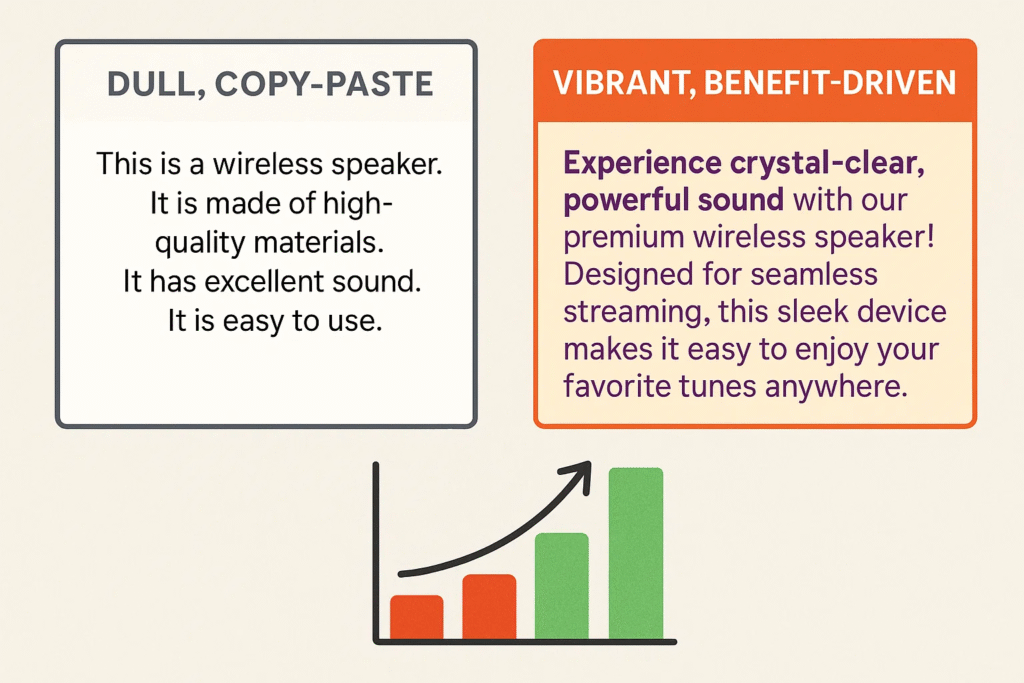 DULL, COPY-PASTE

This is a wireless speaker. It is made of high-quality materials. It has excellent sound. It is easy to use.

VIBRANT, BENEFIT-DRIVEN

Experience crystal-clear, powerful sound with our premium wireless speaker! Designed for seamless streaming, this sleek device makes it easy to enjoy your favorite tunes anywhere.